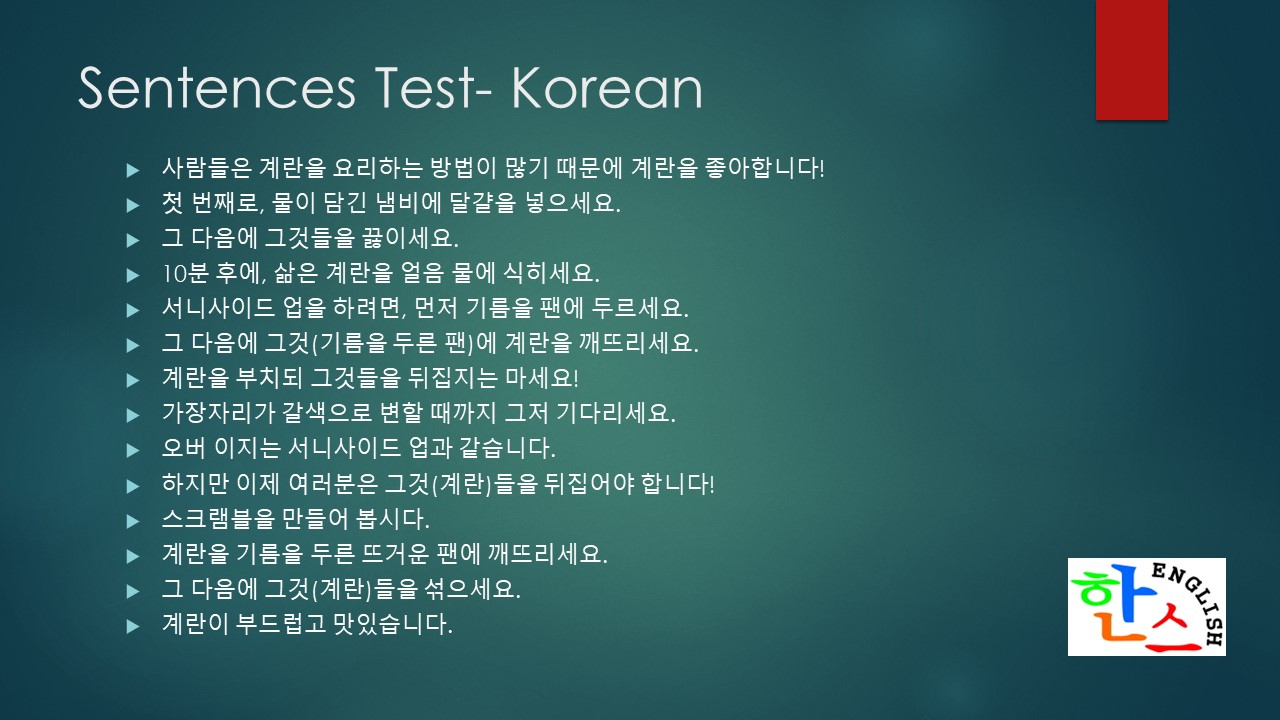 Sentences Test- Korean

사람들은 계란을 요리하는 방법이 많기 때문에 계란을 좋아합니다!
첫 번째로, 물이 담긴 냄비에 달걀을 넣으세요.
그 다음에 그것들을 끓이세요.
10분 후에, 삶은 계란을 얼음 물에 식히세요.
서니사이드 업을 하려면, 먼저 기름을 팬에 두르세요.
그 다음에 그것(기름을 두른 팬)에 계란을 깨뜨리세요.
계란을 부치되 그것들을 뒤집지는 마세요!
가장자리가 갈색으로 변할 때까지 그저 기다리세요.
오버 이지는 서니사이드 업과 같습니다.
하지만 이제 여러분은 그것(계란)들을 뒤집어야 합니다!
스크램블을 만들어 봅시다.
계란을 기름을 두른 뜨거운 팬에 깨뜨리세요.
그 다음에 그것(계란)들을 섞으세요.
계란이 부드럽고 맛있습니다.

한스
ENGLISH